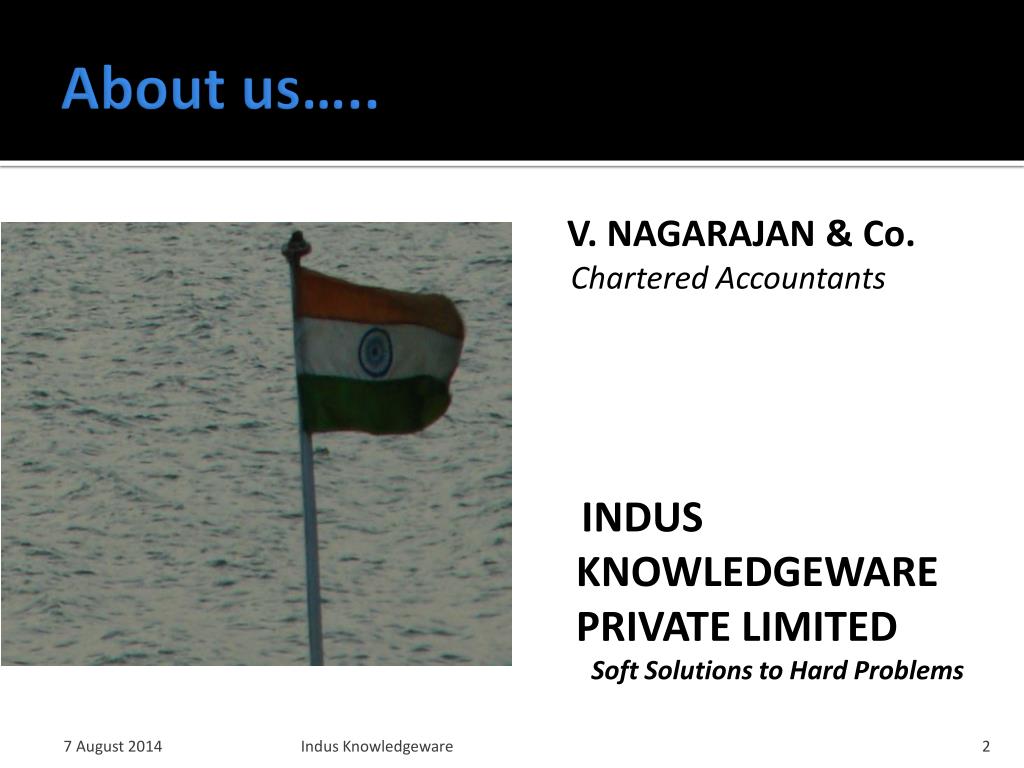 About us…..

V. NAGARAJAN & Co.
Chartered Accountants

INDUS KNOWLEDGEWARE PRIVATE LIMITED
Soft Solutions to Hard Problems

7 August 2014
Indus Knowledgeware
2